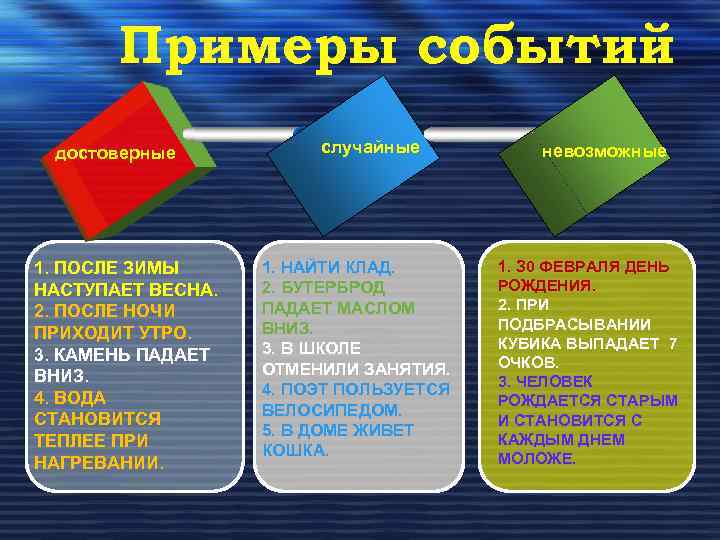 Примеры событий

достоверные

случайные

невозможные

1. ПОСЛЕ ЗИМЫ НАСТУПАЕТ ВЕСНА.
2. ПОСЛЕ НОЧИ ПРИХОДИТ УТРО.
3. КАМЕНЬ ПАДАЕТ ВНИЗ.
4. ВОДА СТАНОВИТСЯ ТЕПЛЕЕ ПРИ НАГРЕВАНИИ.

1. НАЙТИ КЛАД.
2. БУТЕРБРОД ПАДАЕТ МАСЛОМ ВНИЗ.
3. В ШКОЛЕ ОТМЕНИЛИ ЗАНЯТИЯ.
4. ПОЭТ ПОЛЬЗУЕТСЯ ВЕЛОСИПЕДОМ.
5. В ДОМЕ ЖИВЕТ КОШКА.

1. 30 ФЕВРАЛЯ ДЕНЬ РОЖДЕНИЯ.
2. ПРИ ПОДБРАСЫВАНИИ КУБИКА ВЫПАДАЕТ 7 ОЧКОВ.
3. ЧЕЛОВЕК РОЖДАЕТСЯ СТАРЫМ И СТАНОВИТСЯ С КАЖДЫМ ДНЕМ МОЛОЖЕ.